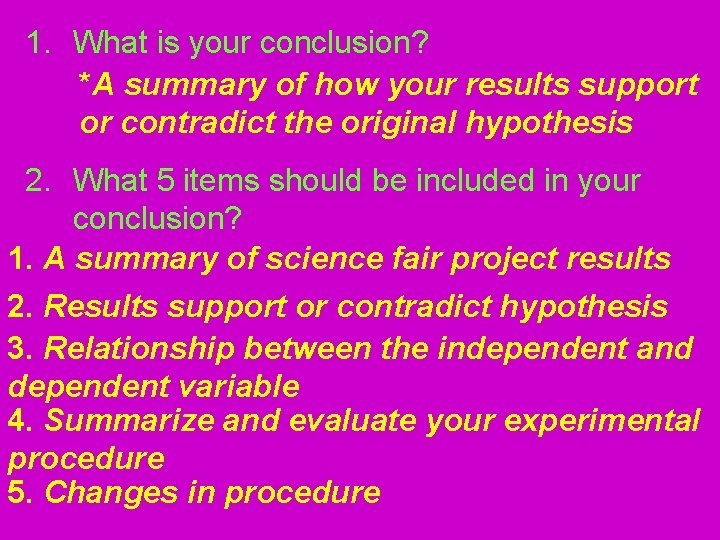 1. What is your conclusion?
*A summary of how your results support or contradict the original hypothesis

2. What 5 items should be included in your conclusion?
1. A summary of science fair project results
2. Results support or contradict hypothesis
3. Relationship between the independent and dependent variable
4. Summarize and evaluate your experimental procedure
5. Changes in procedure